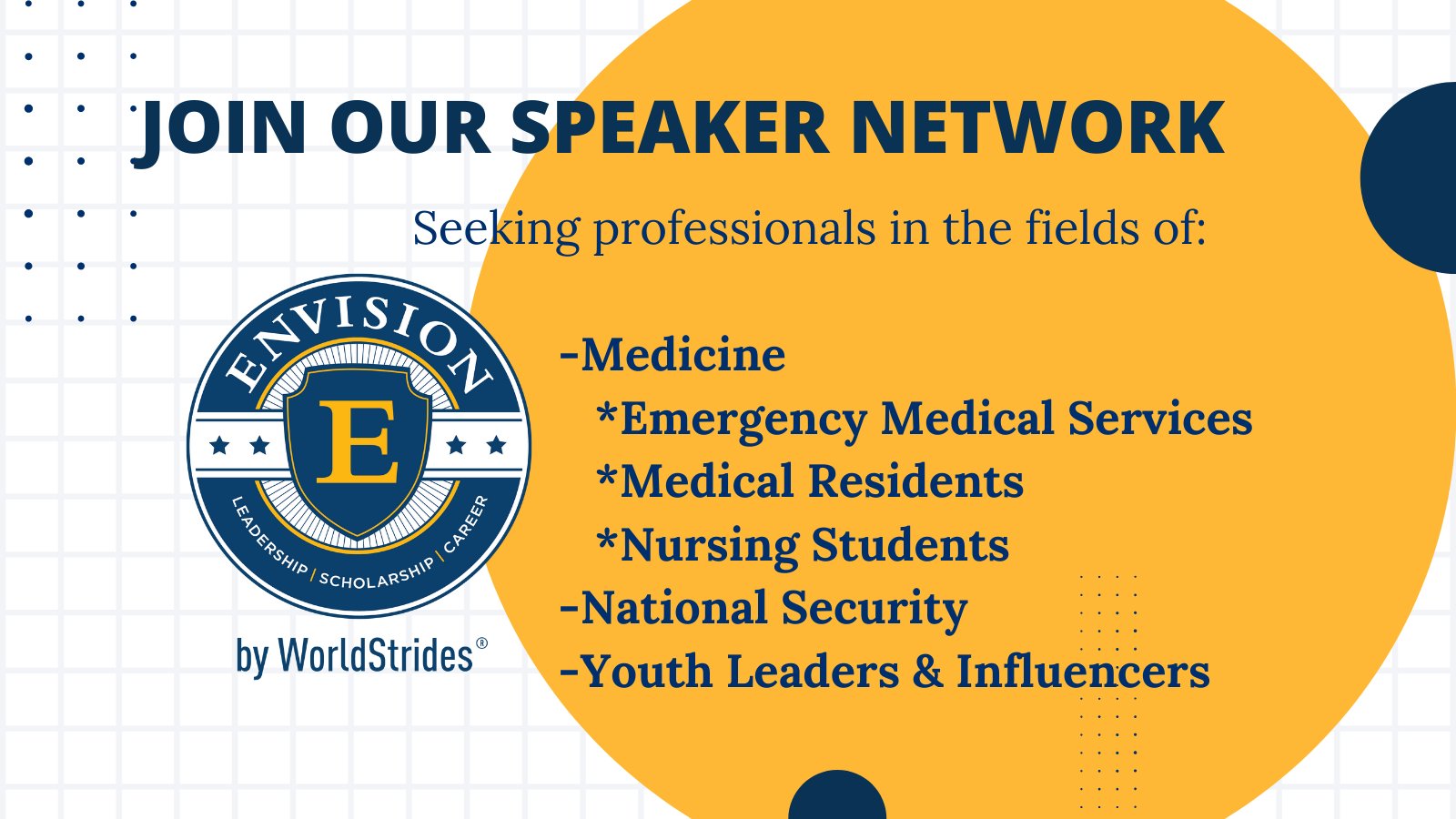 JOIN OUR SPEAKER NETWORK

Seeking professionals in the fields of:

ENVISION
E
LEADERSHIP | SCHOLARSHIP | CAREER
by WorldStrides®

-Medicine
*Emergency Medical Services
*Medical Residents
*Nursing Students
-National Security
-Youth Leaders & Influencers